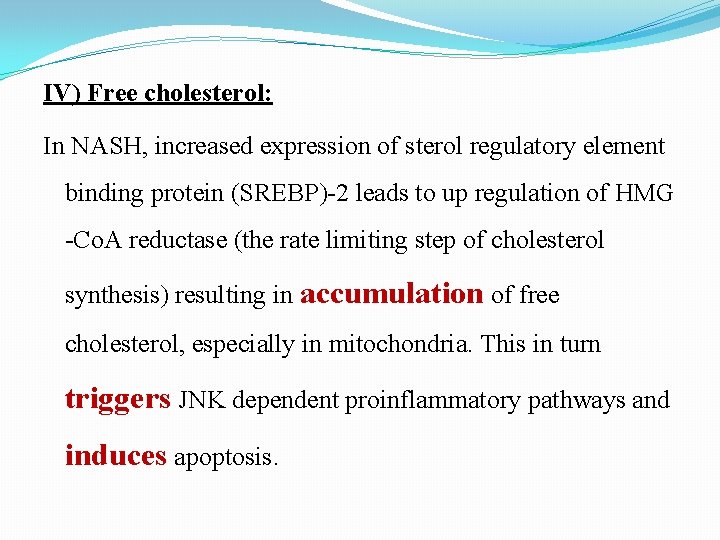 IV) Free cholesterol:

In NASH, increased expression of sterol regulatory element binding protein (SREBP)-2 leads to up regulation of HMG -CoA reductase (the rate limiting step of cholesterol synthesis) resulting in accumulation of free cholesterol, especially in mitochondria. This in turn triggers JNK dependent proinflammatory pathways and induces apoptosis.